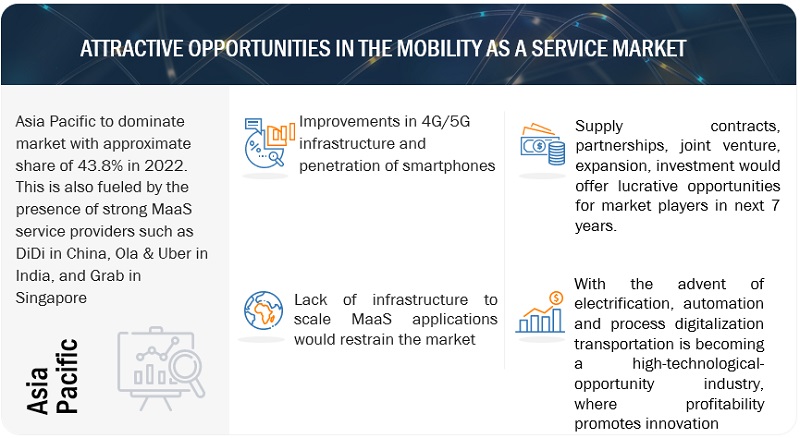 ATTRACTIVE OPPORTUNITIES IN THE MOBILITY AS A SERVICE MARKET

Asia Pacific to dominate market with approximate share of 43.8% in 2022. This is also fueled by the presence of strong MaaS service providers such as DiDi in China, Ola & Uber in India, and Grab in Singapore

Asia Pacific

Improvements in 4G/5G infrastructure and penetration of smartphones

Lack of infrastructure to scale MaaS applications would restrain the market

Supply contracts, partnerships, joint venture, expansion, investment would offer lucrative opportunities for market players in next 7 years.

With the advent of electrification, automation and process digitalization transportation is becoming a high-technological-opportunity industry, where profitability promotes innovation